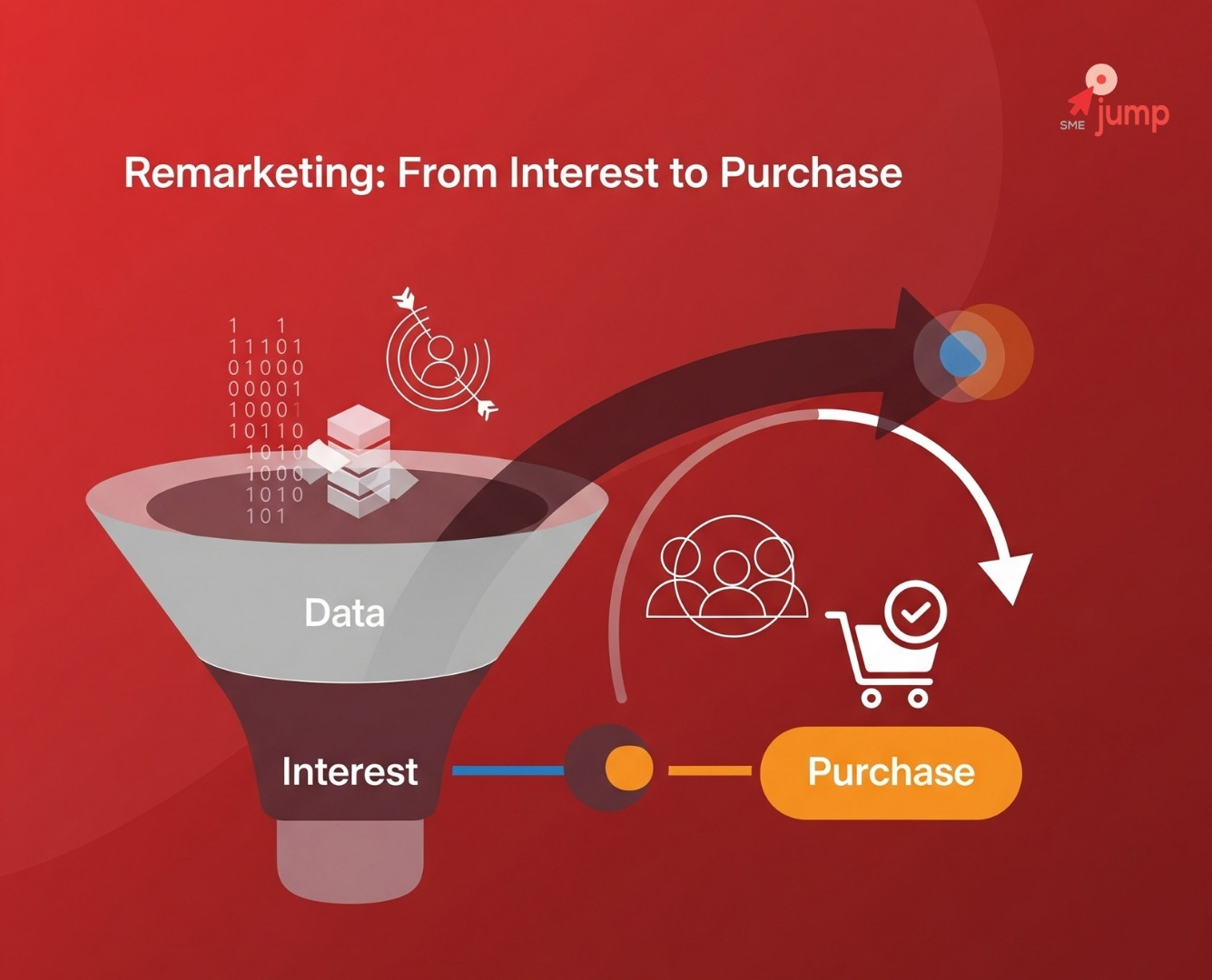 SME jump

Remarketing: From Interest to Purchase

1 1
11101
01000
00001
10001
10110
1010
1000
1010
101

Data

Interest

Purchase